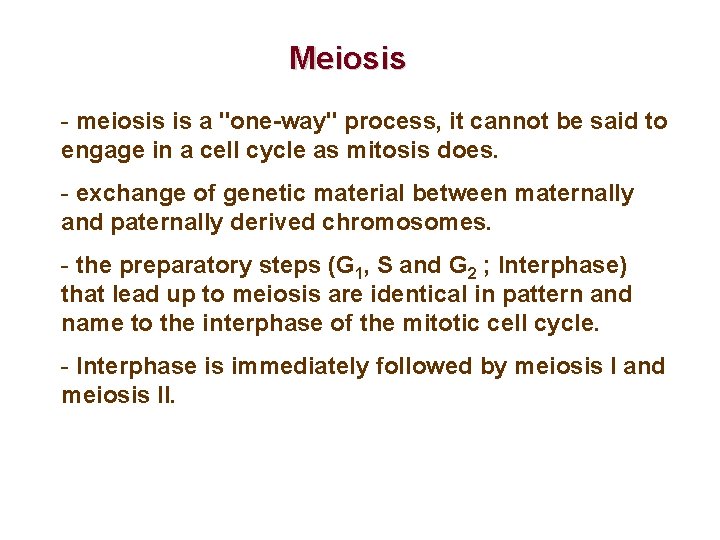 Meiosis

- meiosis is a "one-way" process, it cannot be said to engage in a cell cycle as mitosis does.

- exchange of genetic material between maternally and paternally derived chromosomes.

- the preparatory steps ($G_1$, S and $G_2$ ; Interphase) that lead up to meiosis are identical in pattern and name to the interphase of the mitotic cell cycle.

- Interphase is immediately followed by meiosis I and meiosis II.